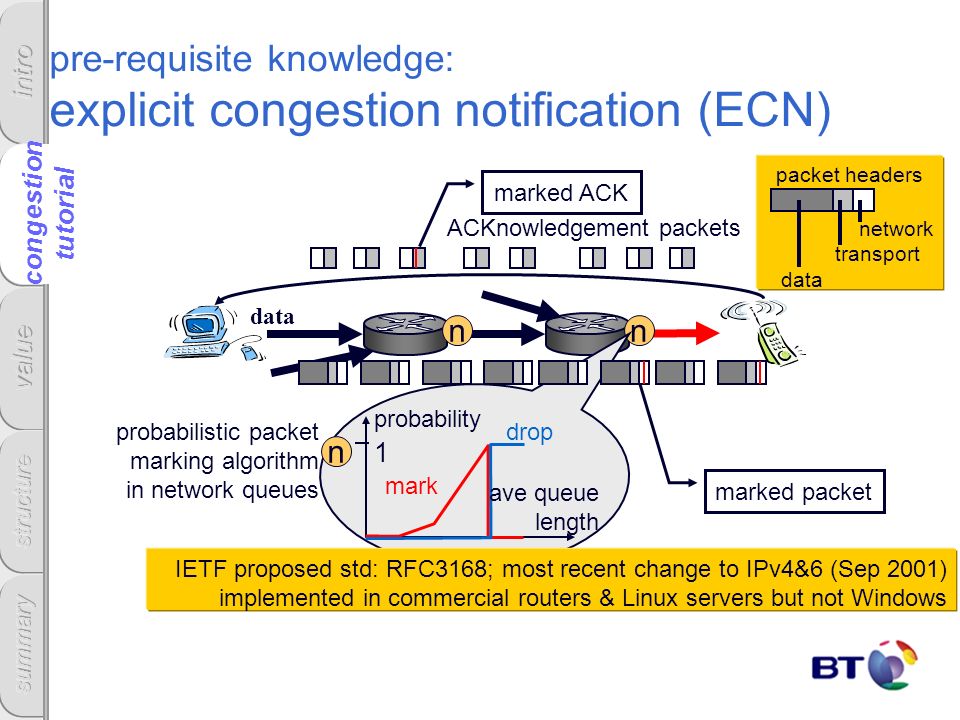 intro

congestion tutorial

value

structure

summary

pre-requisite knowledge:
explicit congestion notification (ECN)

marked ACK

ACKnowledgement packets

packet headers

network

transport

data

data

n

n

probabilistic packet marking algorithm in network queues

n

probability

1

drop

mark

ave queue length

marked packet

IETF proposed std: RFC3168; most recent change to IPv4&6 (Sep 2001)
implemented in commercial routers & Linux servers but not Windows

BT